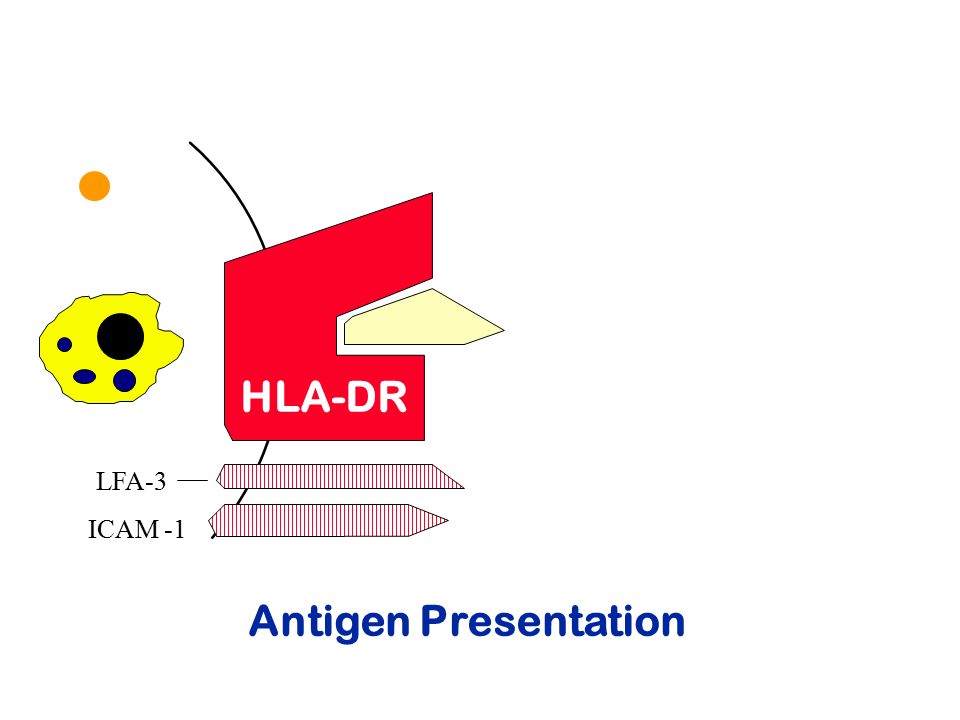 HLA-DR

LFA-3

ICAM -1

Antigen Presentation